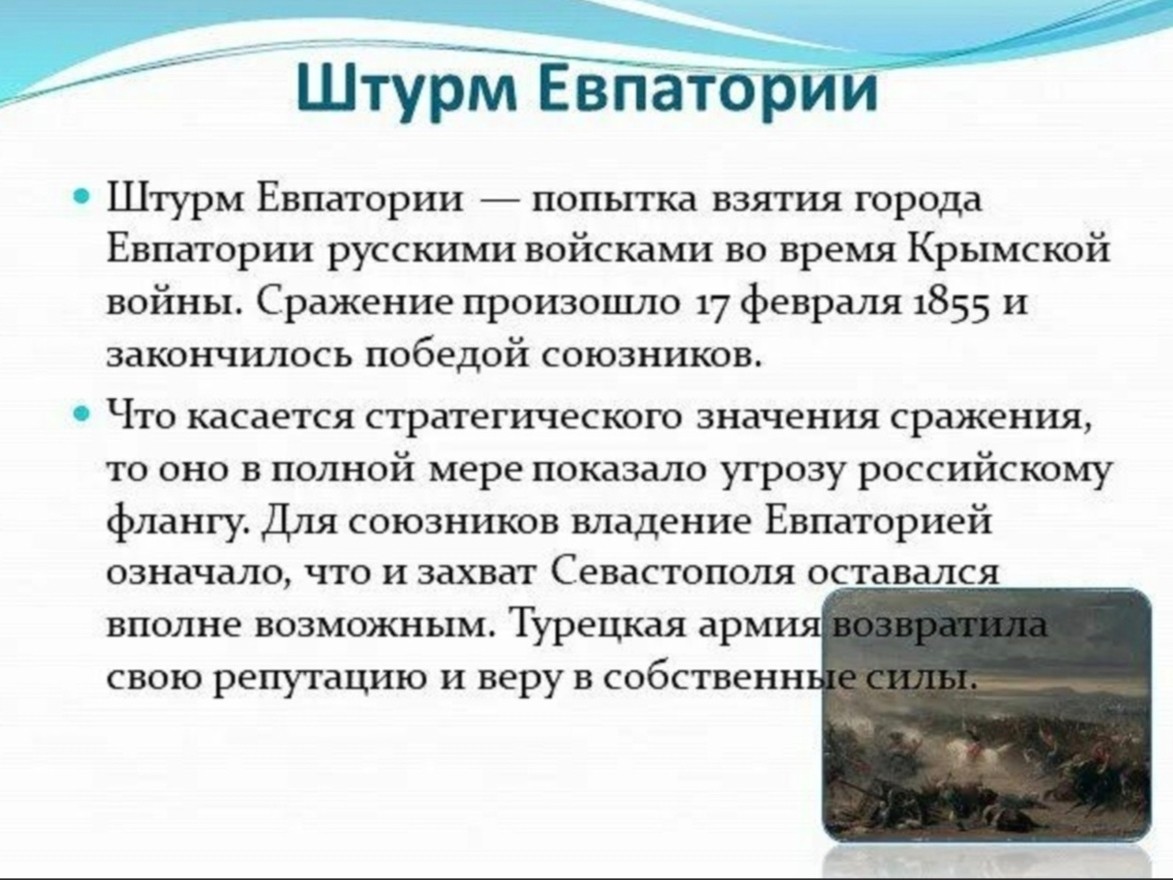 Штурм Евпатории

Штурм Евпатории — попытка взятия города Евпатории русскими войсками во время Крымской войны. Сражение произошло 17 февраля 1855 и закончилось победой союзников.

Что касается стратегического значения сражения, то оно в полной мере показало угрозу российскому флангу. Для союзников владение Евпаторией означало, что и захват Севастополя оставался вполне возможным. Турецкая армия возвратила свою репутацию и веру в собственные силы.